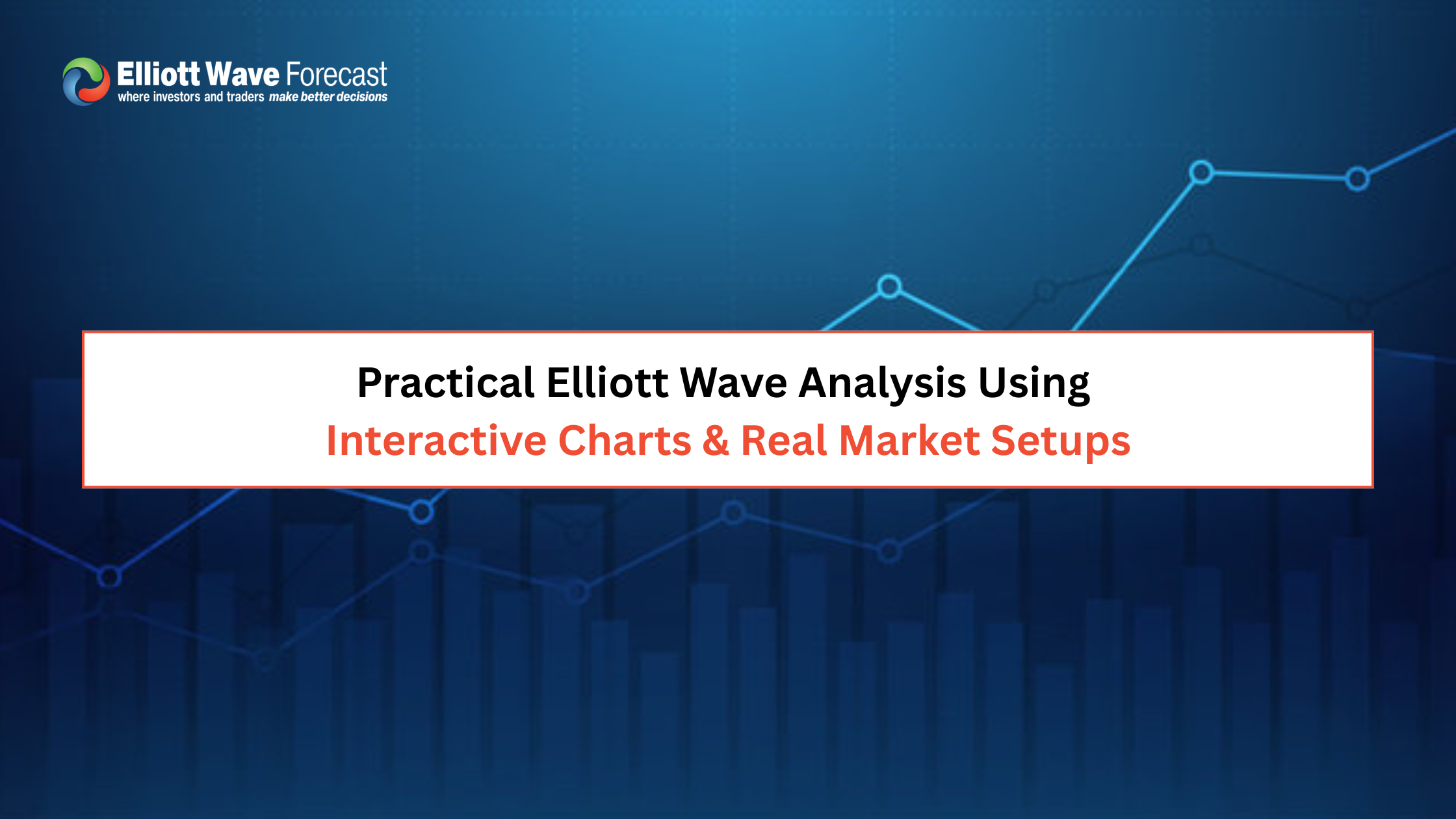 Elliott Wave Forecast
where investors and traders make better decisions

Practical Elliott Wave Analysis Using
Interactive Charts & Real Market Setups